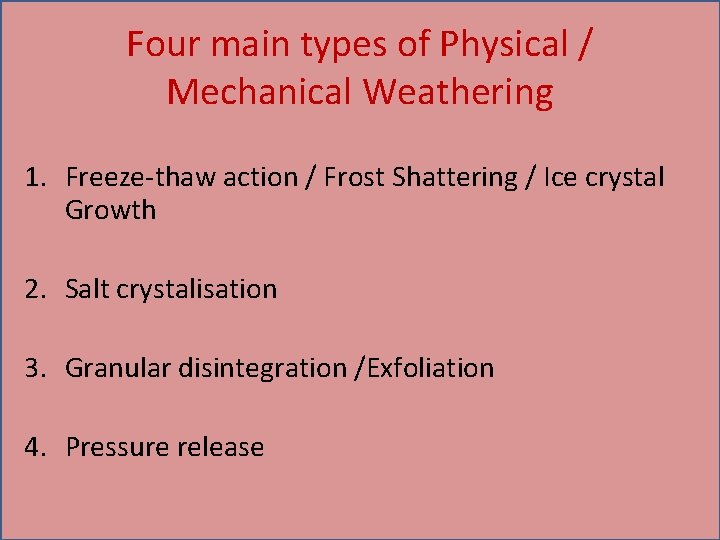 Four main types of Physical / Mechanical Weathering

1. Freeze-thaw action / Frost Shattering / Ice crystal Growth

2. Salt crystalisation

3. Granular disintegration /Exfoliation

4. Pressure release